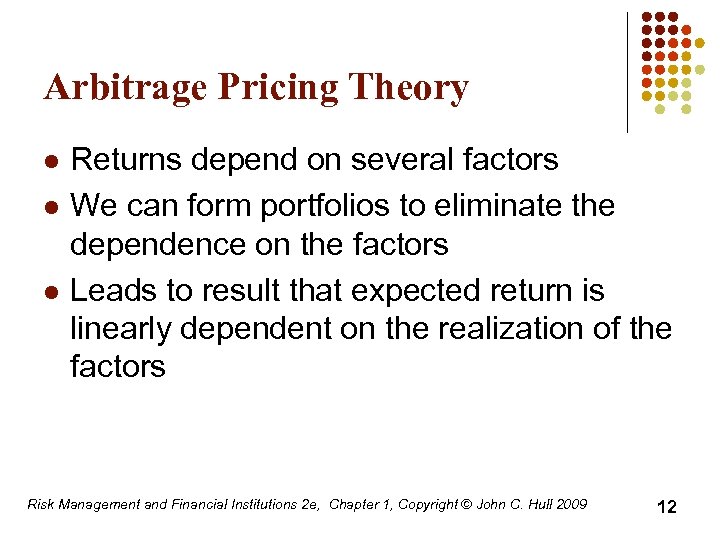 Arbitrage Pricing Theory

- Returns depend on several factors
- We can form portfolios to eliminate the dependence on the factors
- Leads to result that expected return is linearly dependent on the realization of the factors

Risk Management and Financial Institutions 2e, Chapter 1, Copyright © John C. Hull 2009

12